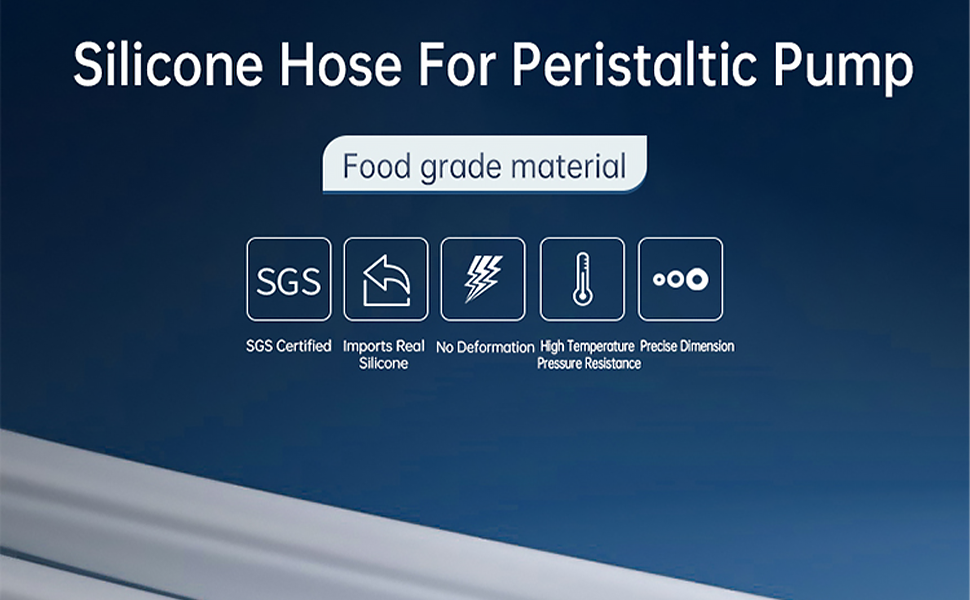 Silicone Hose For Peristaltic Pump

Food grade material

SGS

SGS Certified

Imports Real Silicone

No Deformation

High Temperature Pressure Resistance

Precise Dimension